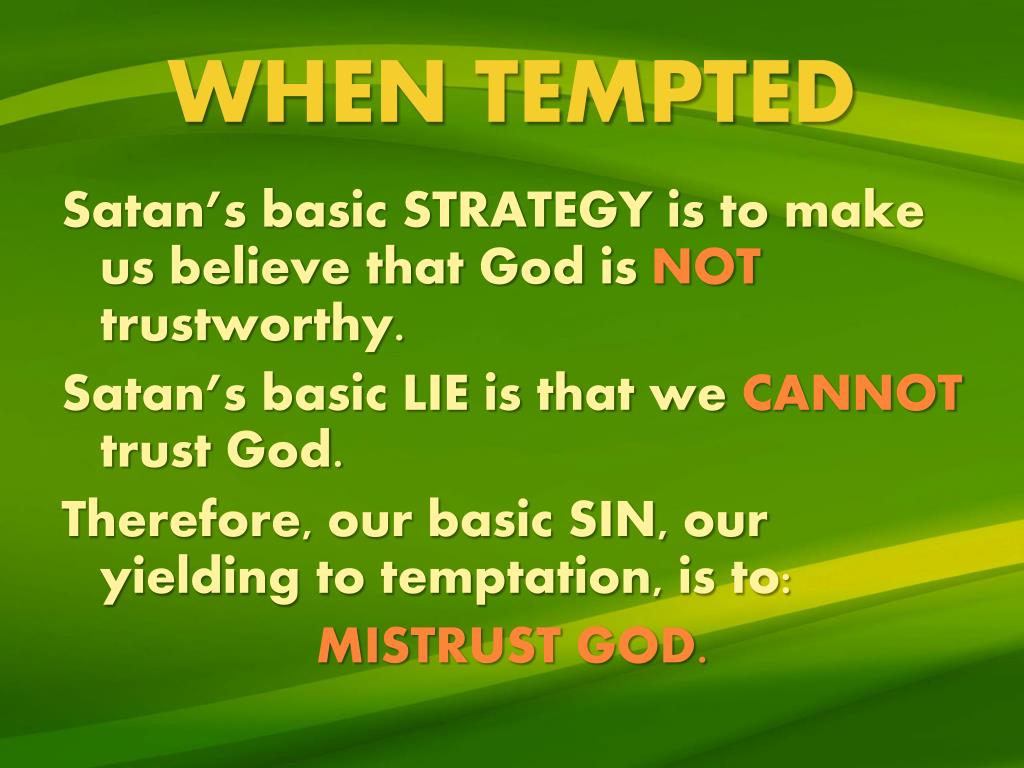 WHEN TEMPTED

Satan's basic STRATEGY is to make us believe that God is NOT trustworthy.

Satan's basic LIE is that we CANNOT trust God.

Therefore, our basic SIN, our yielding to temptation, is to:

MISTRUST GOD.